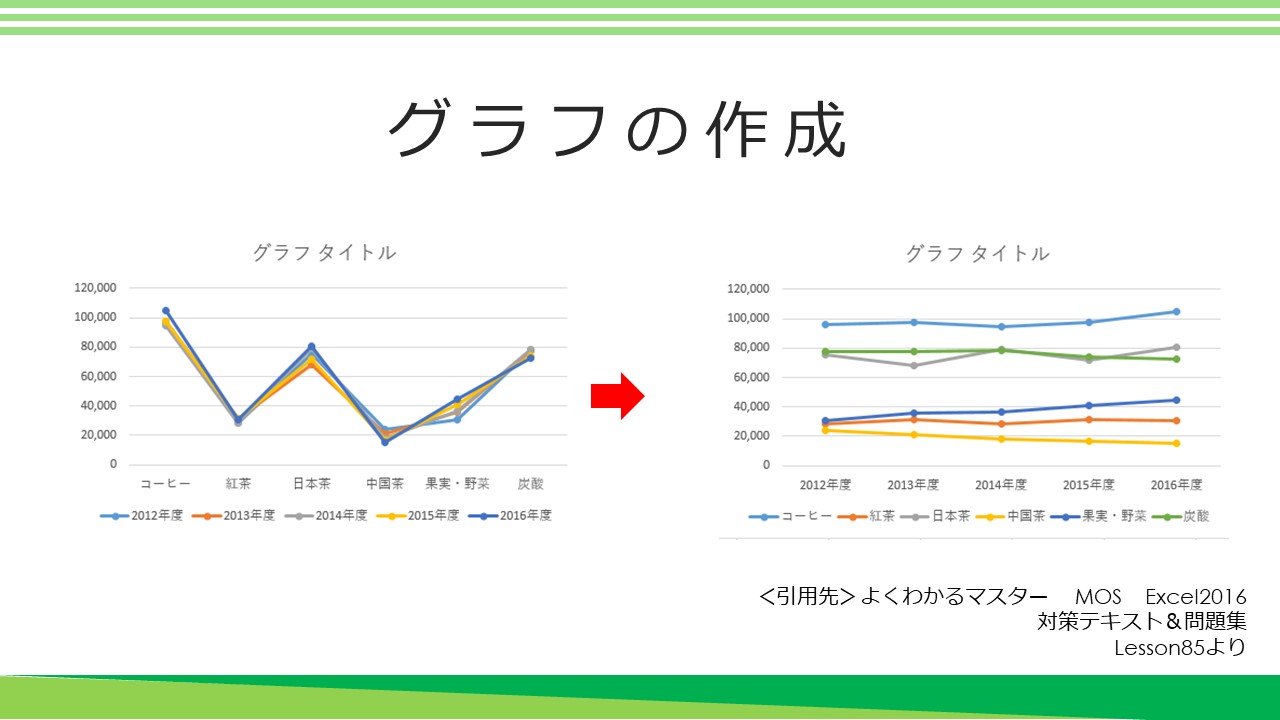 グラフの作成

グラフ タイトル

120,000
100,000
80,000
60,000
40,000
20,000
0

コーヒー　紅茶　日本茶　中国茶　果実・野菜　炭酸

2012年度　2013年度　2014年度　2015年度　2016年度

グラフ タイトル

120,000
100,000
80,000
60,000
40,000
20,000
0

2012年度　2013年度　2014年度　2015年度　2016年度

コーヒー　紅茶　日本茶　中国茶　果実・野菜　炭酸

<引用先>よくわかるマスター　MOS　Excel2016
対策テキスト＆問題集
Lesson85より